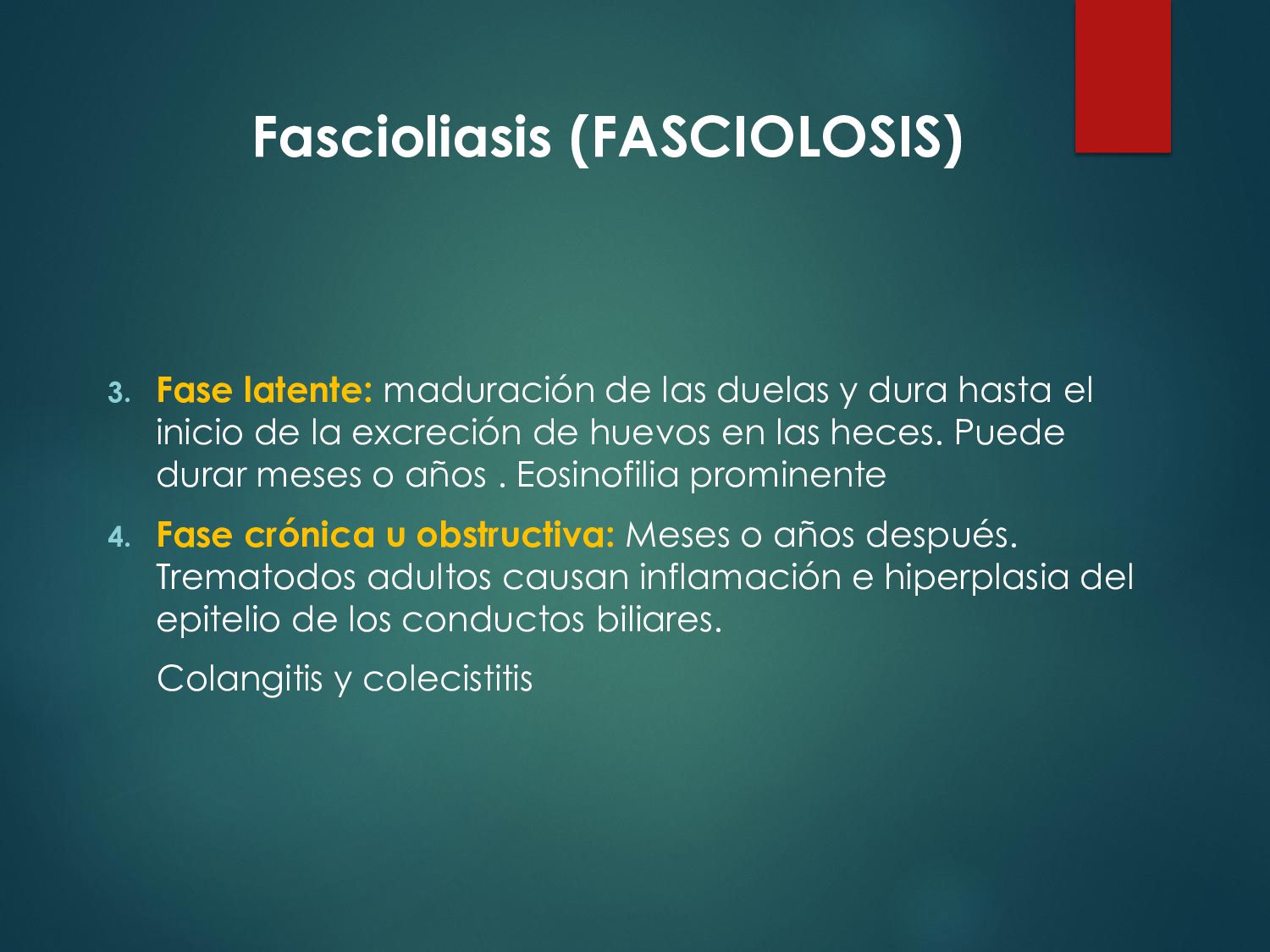 Fascioliasis (FASCIOLOSIS)

3. Fase latente: maduración de las duelas y dura hasta el inicio de la excreción de huevos en las heces. Puede durar meses o años . Eosinofilia prominente

4. Fase crónica u obstructiva: Meses o años después. Trematodos adultos causan inflamación e hiperplasia del epitelio de los conductos biliares.

Colangitis y colecistitis